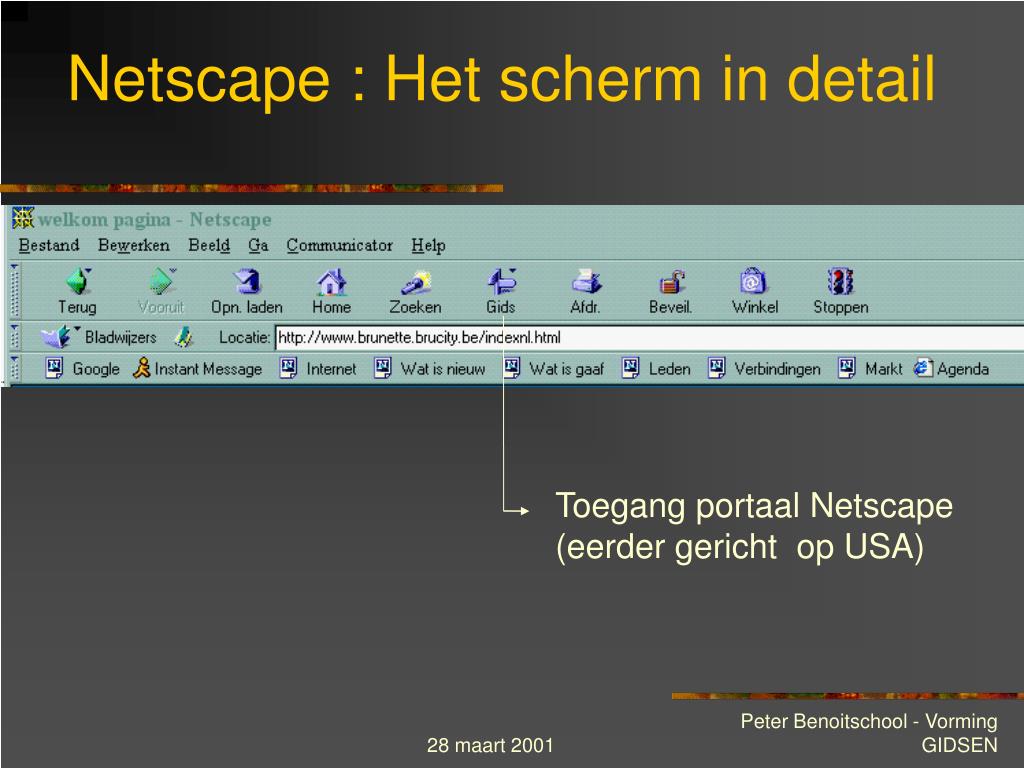 Netscape : Het scherm in detail

welkom pagina - Netscape

Bestand Bewerken Beeld Ga Communicator Help

Terug Vooruit Opn. laden Home Zoeken Gids Afdr. Beveil. Winkel Stoppen

Bladwijzers Locatie: http://www.brunette.brucity.be/indexnl.html

Google Instant Message Internet Wat is nieuw Wat is gaaf Leden Verbindingen Markt Agenda

Toegang portaal Netscape (eerder gericht op USA)

28 maart 2001

Peter Benoitschool - Vorming GIDSEN